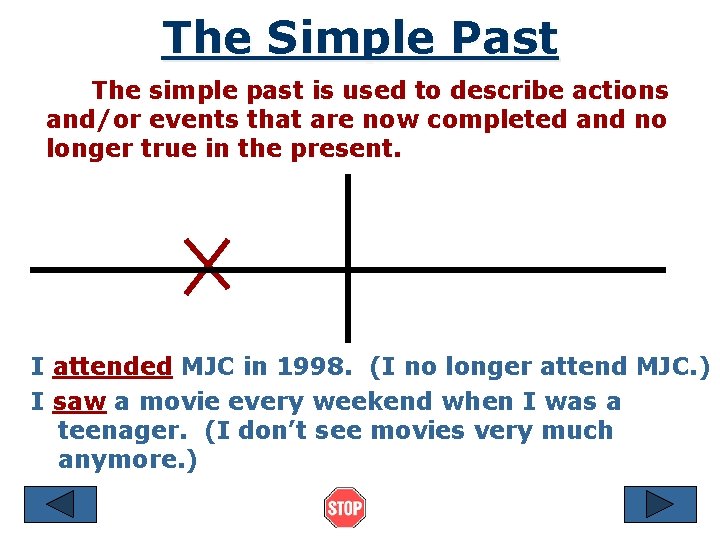 The Simple Past

The simple past is used to describe actions and/or events that are now completed and no longer true in the present.

I attended MJC in 1998. (I no longer attend MJC.)

I saw a movie every weekend when I was a teenager. (I don't see movies very much anymore.)

STOP